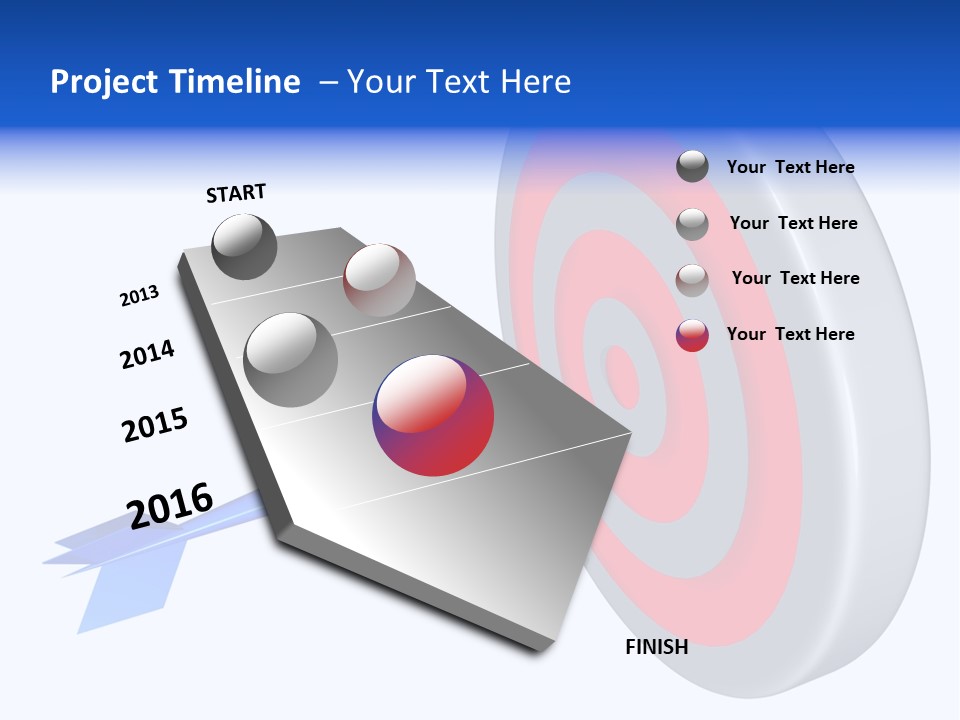 Project Timeline – Your Text Here

START

2013

2014

2015

2016

Your Text Here

Your Text Here

Your Text Here

Your Text Here

FINISH